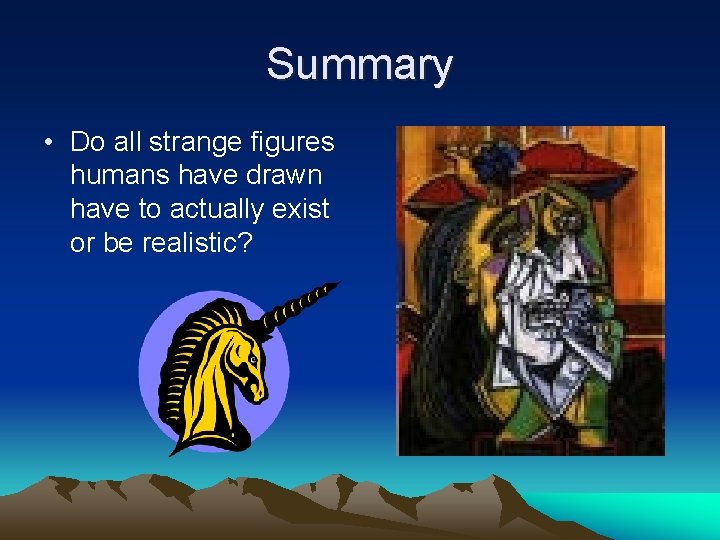 Summary

• Do all strange figures humans have drawn have to actually exist or be realistic?